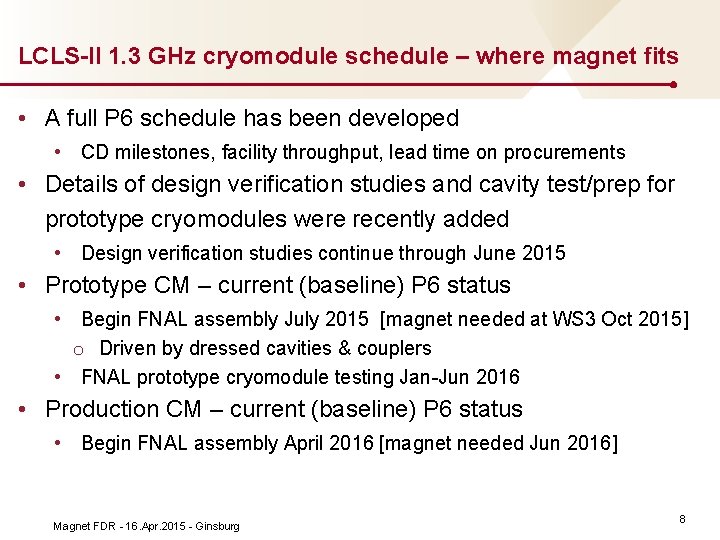 LCLS-II 1.3 GHz cryomodule schedule – where magnet fits

• A full P6 schedule has been developed
 • CD milestones, facility throughput, lead time on procurements
• Details of design verification studies and cavity test/prep for prototype cryomodules were recently added
 • Design verification studies continue through June 2015
• Prototype CM – current (baseline) P6 status
 • Begin FNAL assembly July 2015 [magnet needed at WS3 Oct 2015]
  o Driven by dressed cavities & couplers
 • FNAL prototype cryomodule testing Jan-Jun 2016
• Production CM – current (baseline) P6 status
 • Begin FNAL assembly April 2016 [magnet needed Jun 2016]

Magnet FDR - 16.Apr.2015 - Ginsburg

8